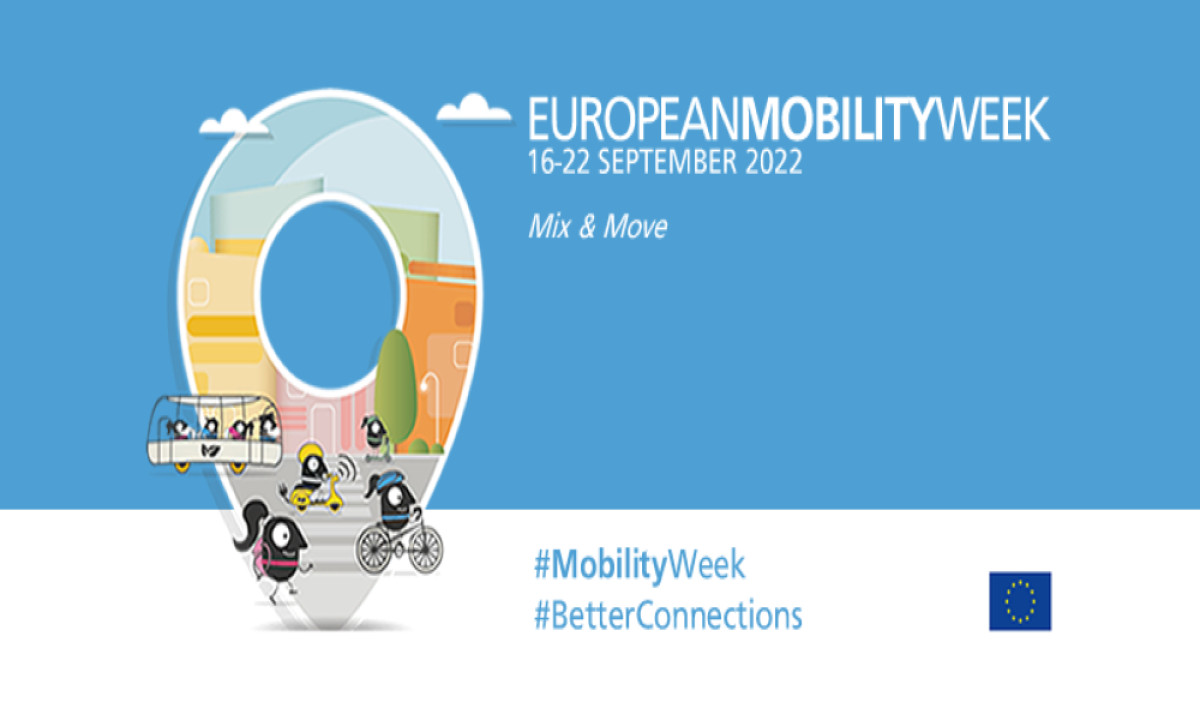 EUROPEANMOBILITYWEEK
16-22 SEPTEMBER 2022

Mix & Move

#MobilityWeek
#BetterConnections